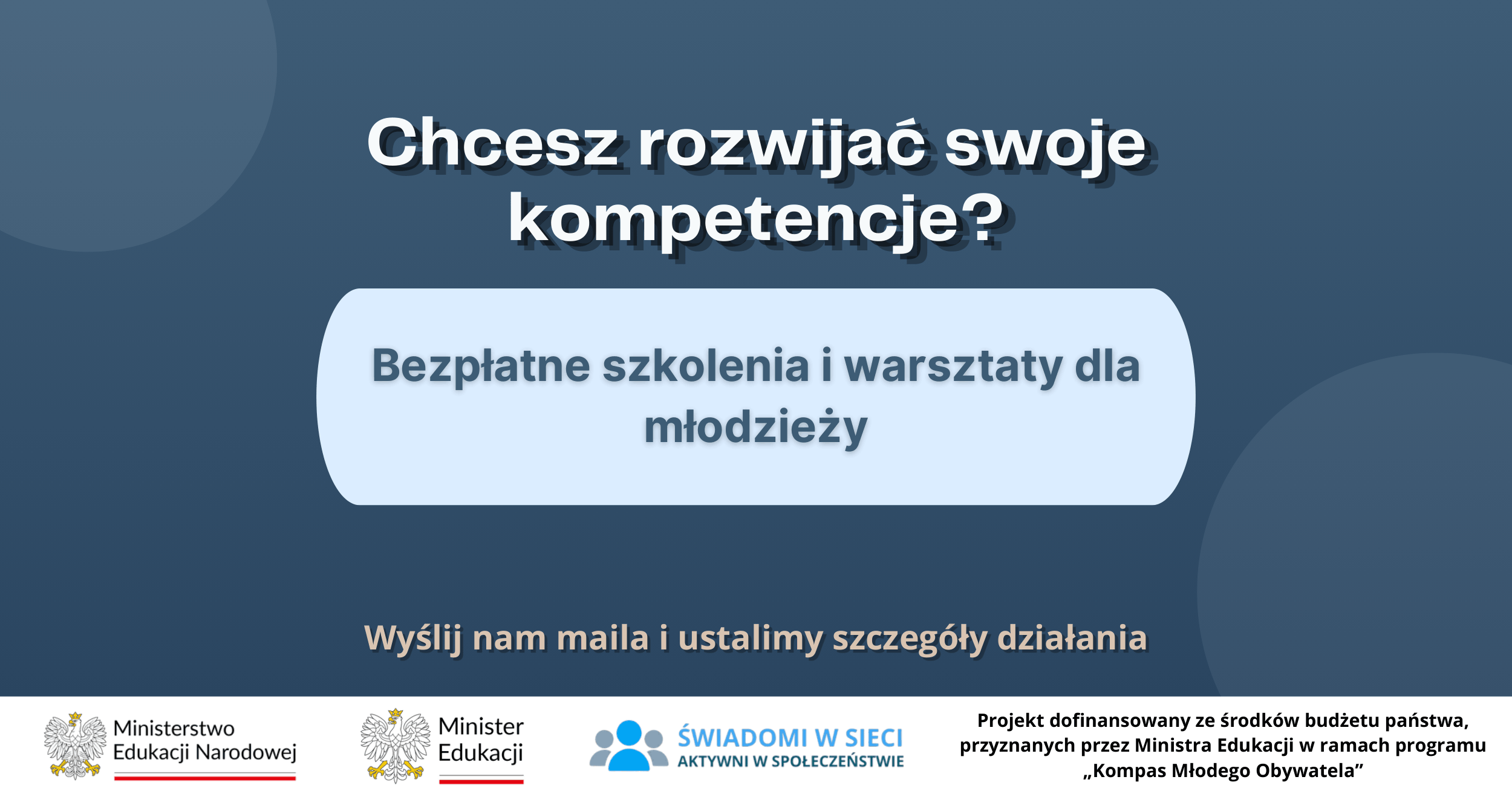 Chcesz rozwijać swoje kompetencje?

Bezpłatne szkolenia i warsztaty dla młodzieży

Wyślij nam maila i ustalimy szczegóły działania

Ministerstwo Edukacji Narodowej

Minister Edukacji

ŚWIADOMI W SIECI
AKTYWNI W SPOŁECZEŃSTWIE

Projekt dofinansowany ze środków budżetu państwa, przyznanych przez Ministra Edukacji w ramach programu „Kompas Młodego Obywatela”